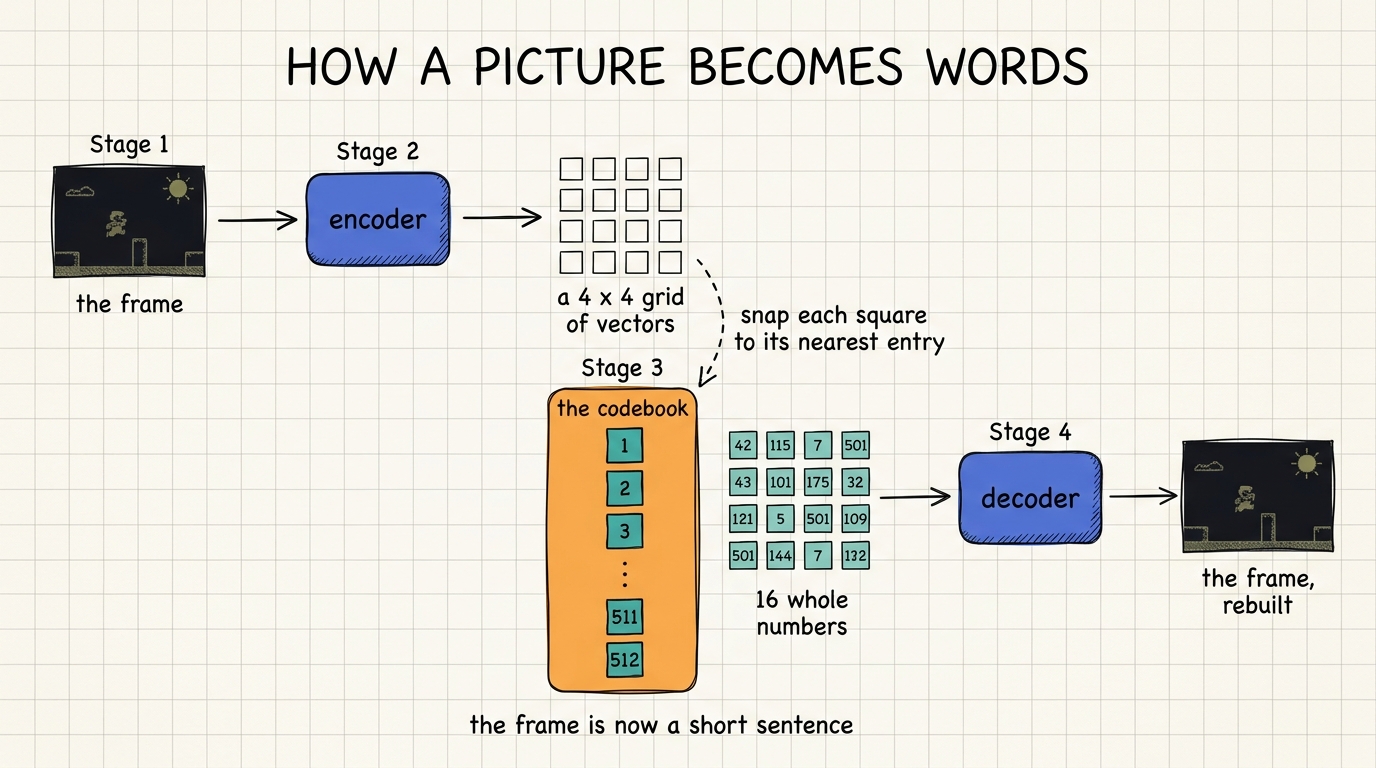 HOW A PICTURE BECOMES WORDS

Stage 1

the frame

Stage 2

encoder

a 4 x 4 grid of vectors

snap each square to its nearest entry

Stage 3

the codebook

1

2

3

⋮

511

512

| 42 | 115 | 7 | 501 |
|---|---|---|---|
| 43 | 101 | 175 | 32 |
| 121 | 5 | 501 | 109 |
| 501 | 144 | 7 | 132 |

16 whole numbers

Stage 4

decoder

the frame, rebuilt

the frame is now a short sentence